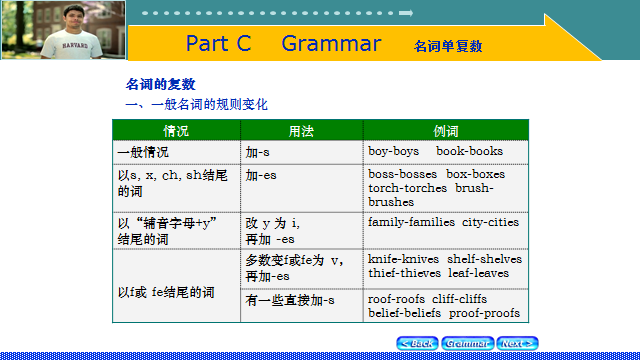 HARVARD

Part C Grammar 名词单复数

名词的复数
一、一般名词的规则变化

| 情况 | 用法 | 例词 |
|---|---|---|
| 一般情况 | 加-s | boy-boys book-books |
| 以s, x, ch, sh结尾的词 | 加-es | boss-bosses box-boxes torch-torches brush-brushes |
| 以“辅音字母+y”结尾的词 | 改 y 为 i, 再加 -es | family-families city-cities |
| 以f或 fe结尾的词 | 多数变f或fe为 v, 再加-es | knife-knives shelf-shelves thief-thieves leaf-leaves |
| | 有一些直接加-s | roof-roofs cliff-cliffs belief-beliefs proof-proofs |

< Back Grammar Next >